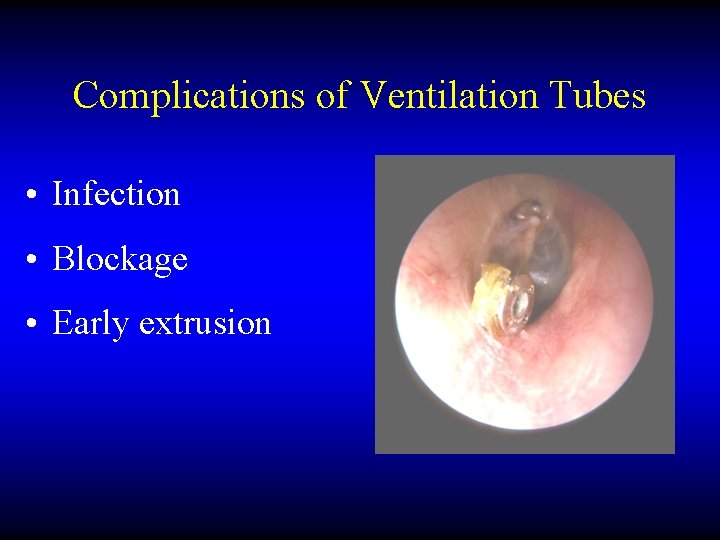 Complications of Ventilation Tubes

• Infection
• Blockage
• Early extrusion